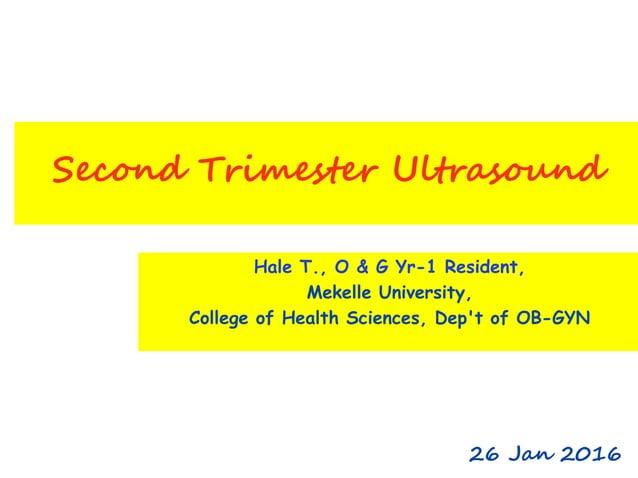 Second Trimester Ultrasound

Hale T., O & G Yr-1 Resident,
Mekelle University,
College of Health Sciences, Dep't of OB-GYN

26 Jan 2016